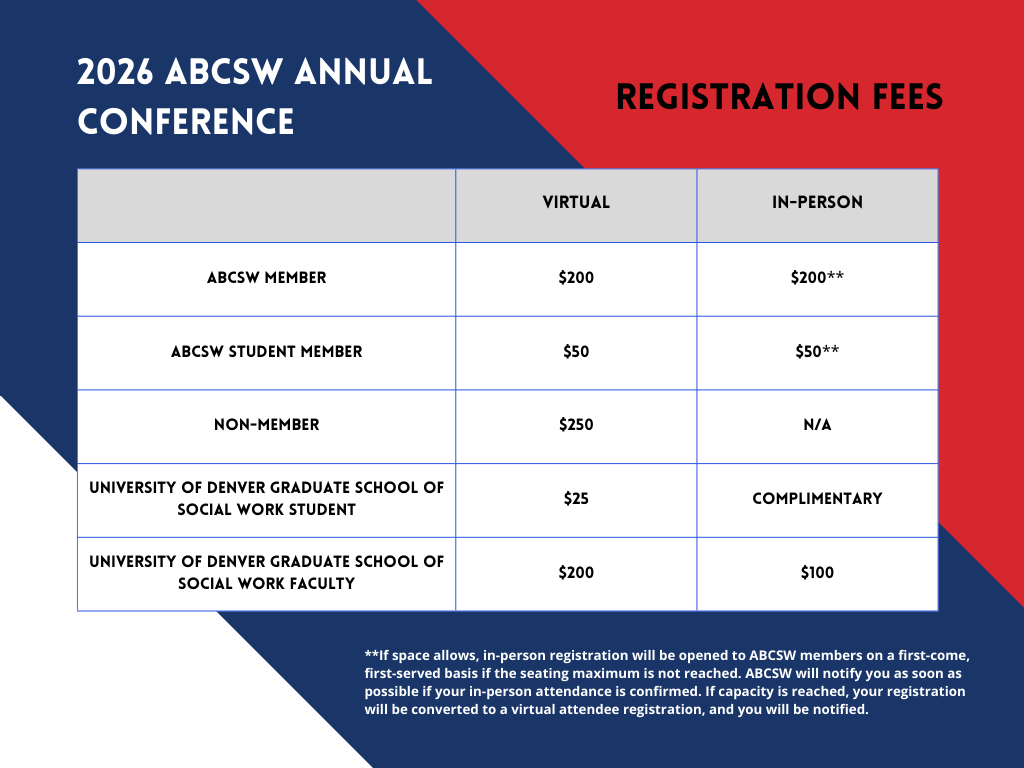 2026 ABCSW ANNUAL CONFERENCE

REGISTRATION FEES

| | VIRTUAL | IN-PERSON |
|---|---|---|
| ABCSW MEMBER | \$200 | \$200** |
| ABCSW STUDENT MEMBER | \$50 | \$50** |
| NON-MEMBER | \$250 | N/A |
| UNIVERSITY OF DENVER GRADUATE SCHOOL OF SOCIAL WORK STUDENT | \$25 | COMPLIMENTARY |
| UNIVERSITY OF DENVER GRADUATE SCHOOL OF SOCIAL WORK FACULTY | \$200 | \$100 |

**If space allows, in-person registration will be opened to ABCSW members on a first-come, first-served basis if the seating maximum is not reached. ABCSW will notify you as soon as possible if your in-person attendance is confirmed. If capacity is reached, your registration will be converted to a virtual attendee registration, and you will be notified.